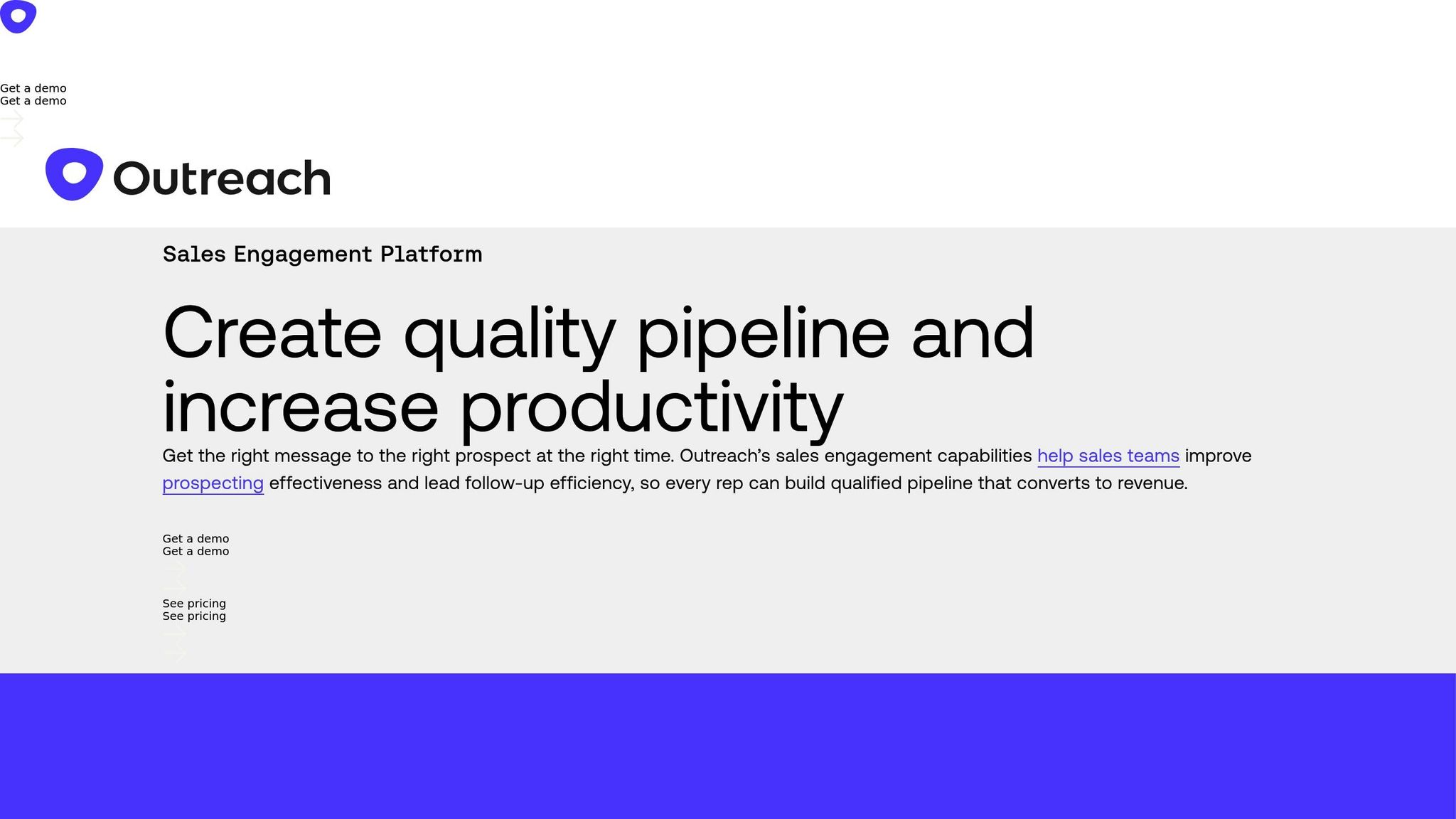 Get a demo
Get a demo

Outreach

Sales Engagement Platform

Create quality pipeline and increase productivity

Get the right message to the right prospect at the right time. Outreach's sales engagement capabilities help sales teams improve prospecting effectiveness and lead follow-up efficiency, so every rep can build qualified pipeline that converts to revenue.

Get a demo
Get a demo

See pricing
See pricing